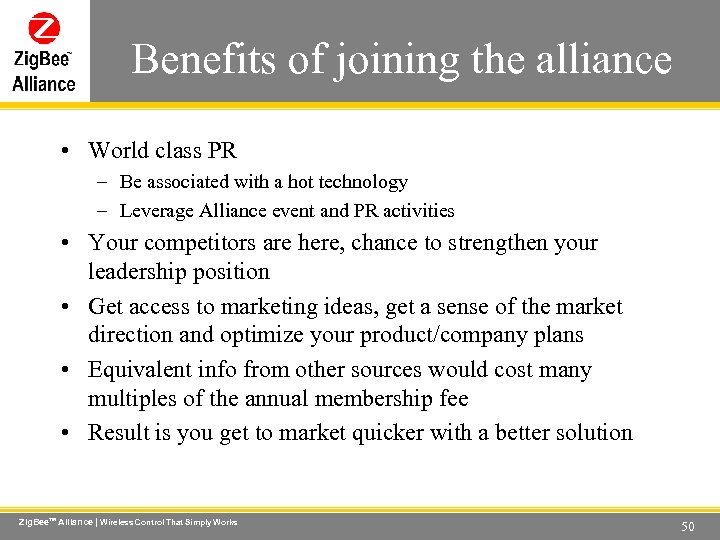 ZigBee™ Alliance

Benefits of joining the alliance

• World class PR
– Be associated with a hot technology
– Leverage Alliance event and PR activities
• Your competitors are here, chance to strengthen your leadership position
• Get access to marketing ideas, get a sense of the market direction and optimize your product/company plans
• Equivalent info from other sources would cost many multiples of the annual membership fee
• Result is you get to market quicker with a better solution

ZigBee™ Alliance | Wireless Control That Simply Works

50